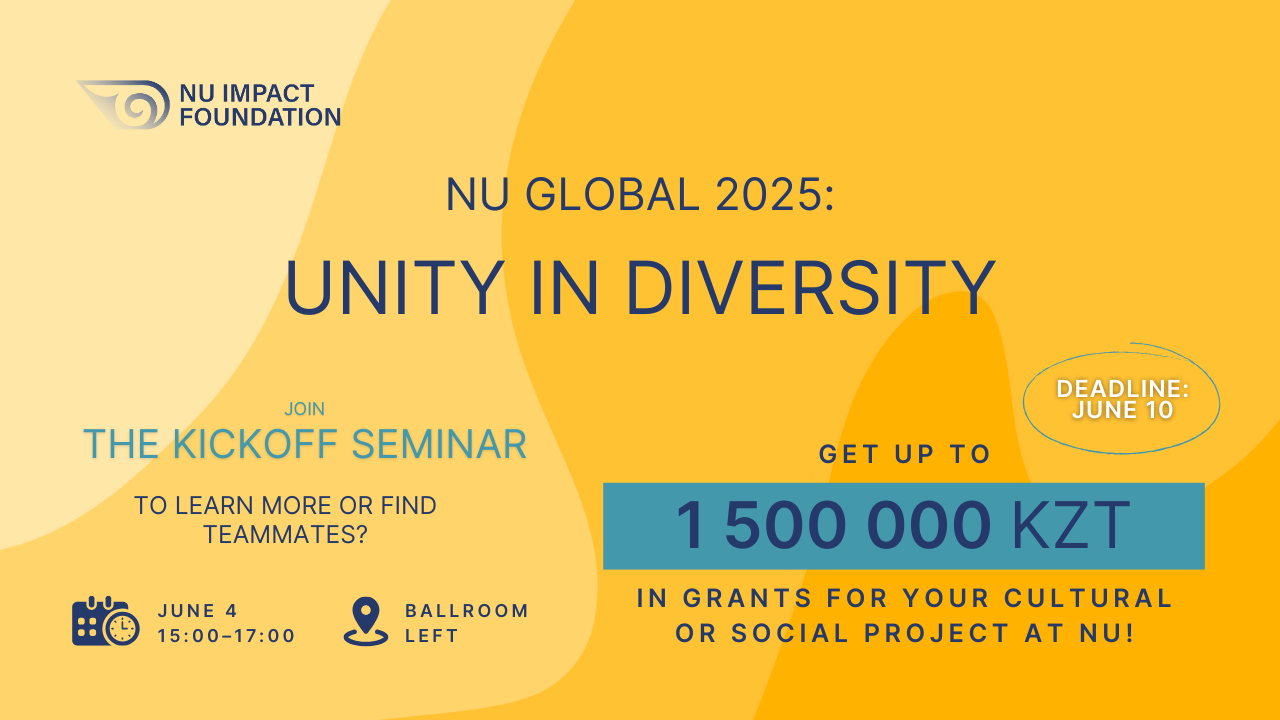 NU IMPACT FOUNDATION

NU GLOBAL 2025:

UNITY IN DIVERSITY

JOIN

THE KICKOFF SEMINAR

TO LEARN MORE OR FIND TEAMMATES?

JUNE 4
15:00–17:00

BALLROOM LEFT

DEADLINE: JUNE 10

GET UP TO

1 500 000 KZT

IN GRANTS FOR YOUR CULTURAL OR SOCIAL PROJECT AT NU!